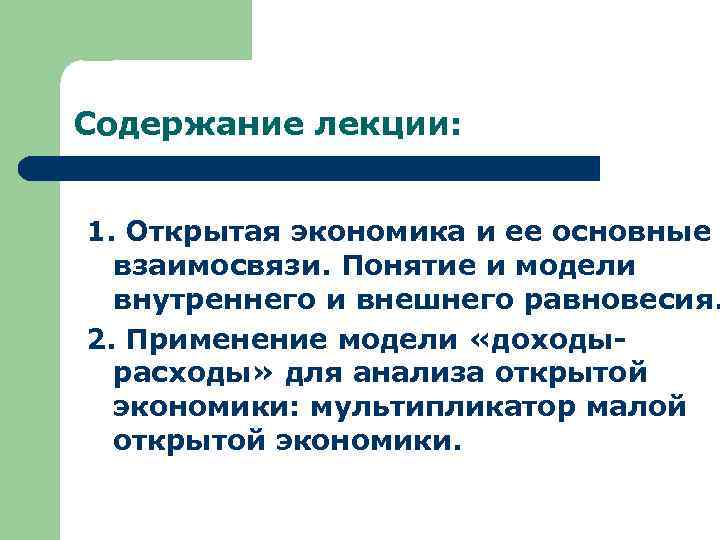 Содержание лекции:

1. Открытая экономика и ее основные взаимосвязи. Понятие и модели внутреннего и внешнего равновесия.

2. Применение модели «доходы-расходы» для анализа открытой экономики: мультипликатор малой открытой экономики.